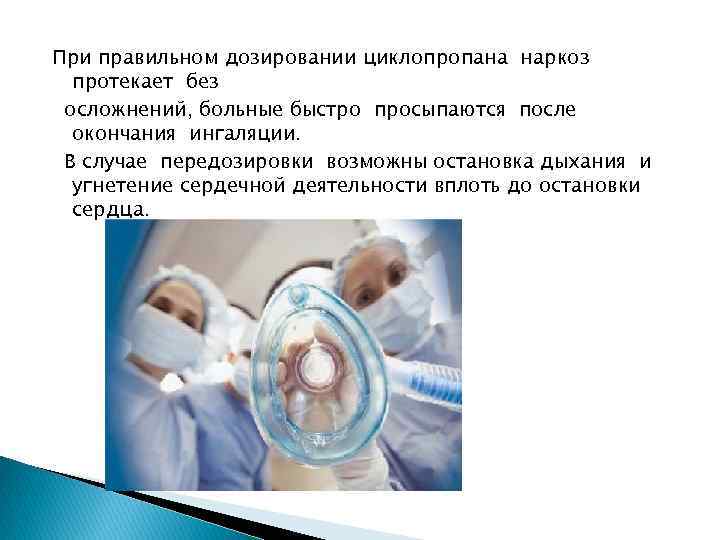 При правильном дозировании циклопропана наркоз протекает без

осложнений, больные быстро просыпаются после окончания ингаляции.

В случае передозировки возможны остановка дыхания и угнетение сердечной деятельности вплоть до остановки сердца.